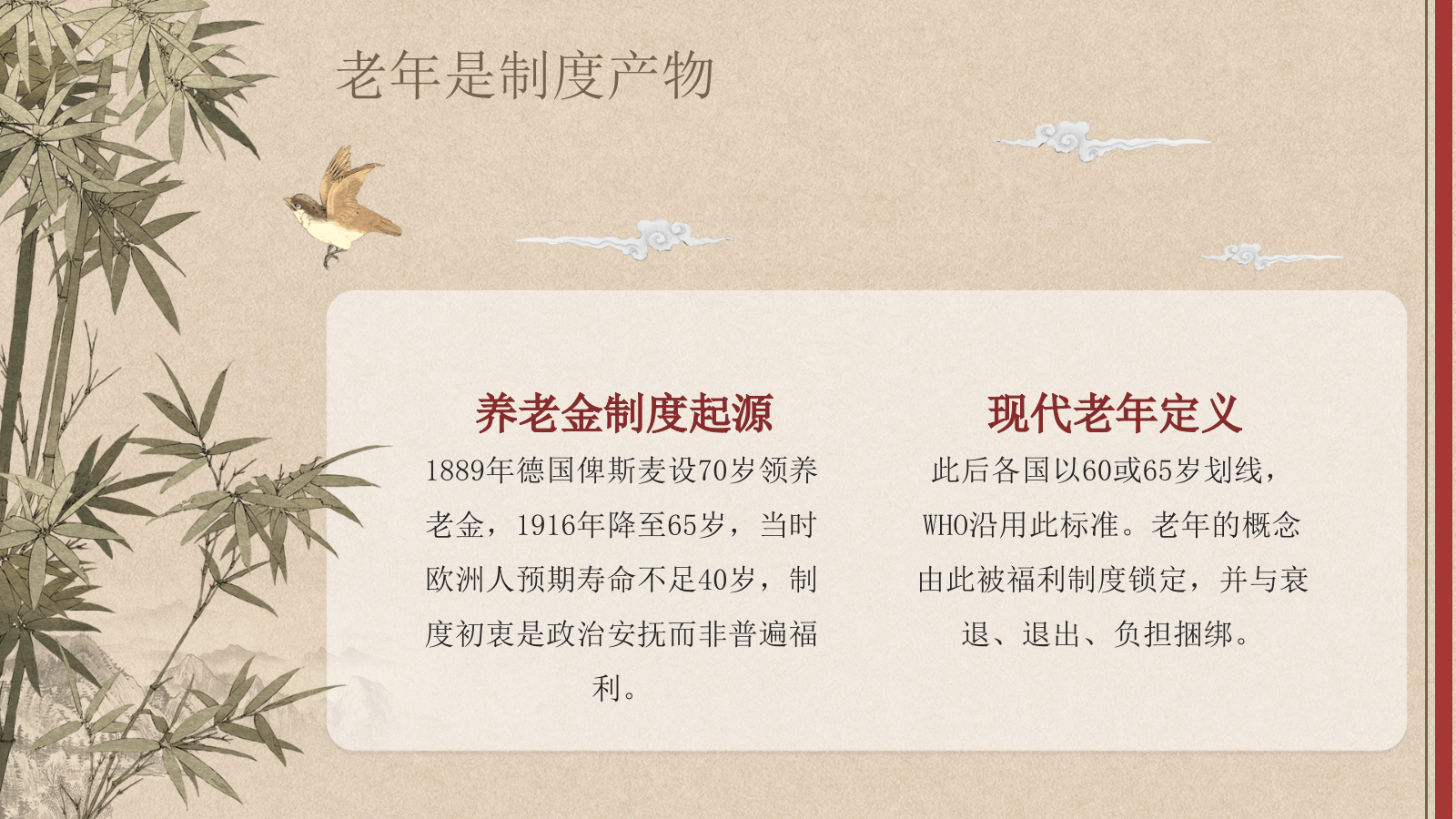 老年是制度产物

养老金制度起源

1889年德国俾斯麦设70岁领养老金，1916年降至65岁，当时欧洲人预期寿命不足40岁，制度初衷是政治安抚而非普遍福利。

现代老年定义

此后各国以60或65岁划线，WHO沿用此标准。老年的概念由此被福利制度锁定，并与衰退、退出、负担捆绑。